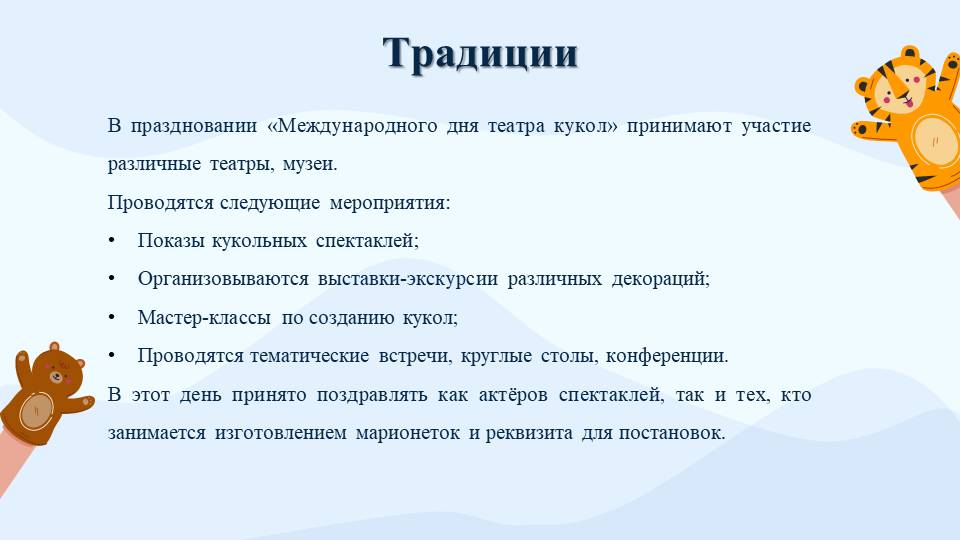 Традиции

В праздновании «Международного дня театра кукол» принимают участие различные театры, музеи.

Проводятся следующие мероприятия:

• Показы кукольных спектаклей;
• Организовываются выставки-экскурсии различных декораций;
• Мастер-классы по созданию кукол;
• Проводятся тематические встречи, круглые столы, конференции.

В этот день принято поздравлять как актёров спектаклей, так и тех, кто занимается изготовлением марионеток и реквизита для постановок.